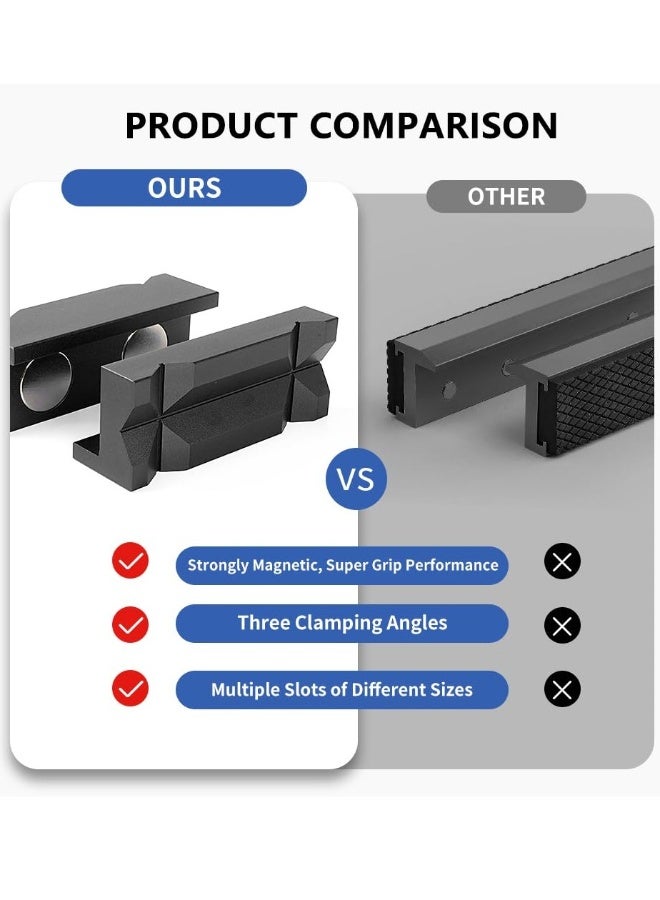 PRODUCT COMPARISON

OURS

OTHER

VS

Strongly Magnetic, Super Grip Performance

Three Clamping Angles

Multiple Slots of Different Sizes